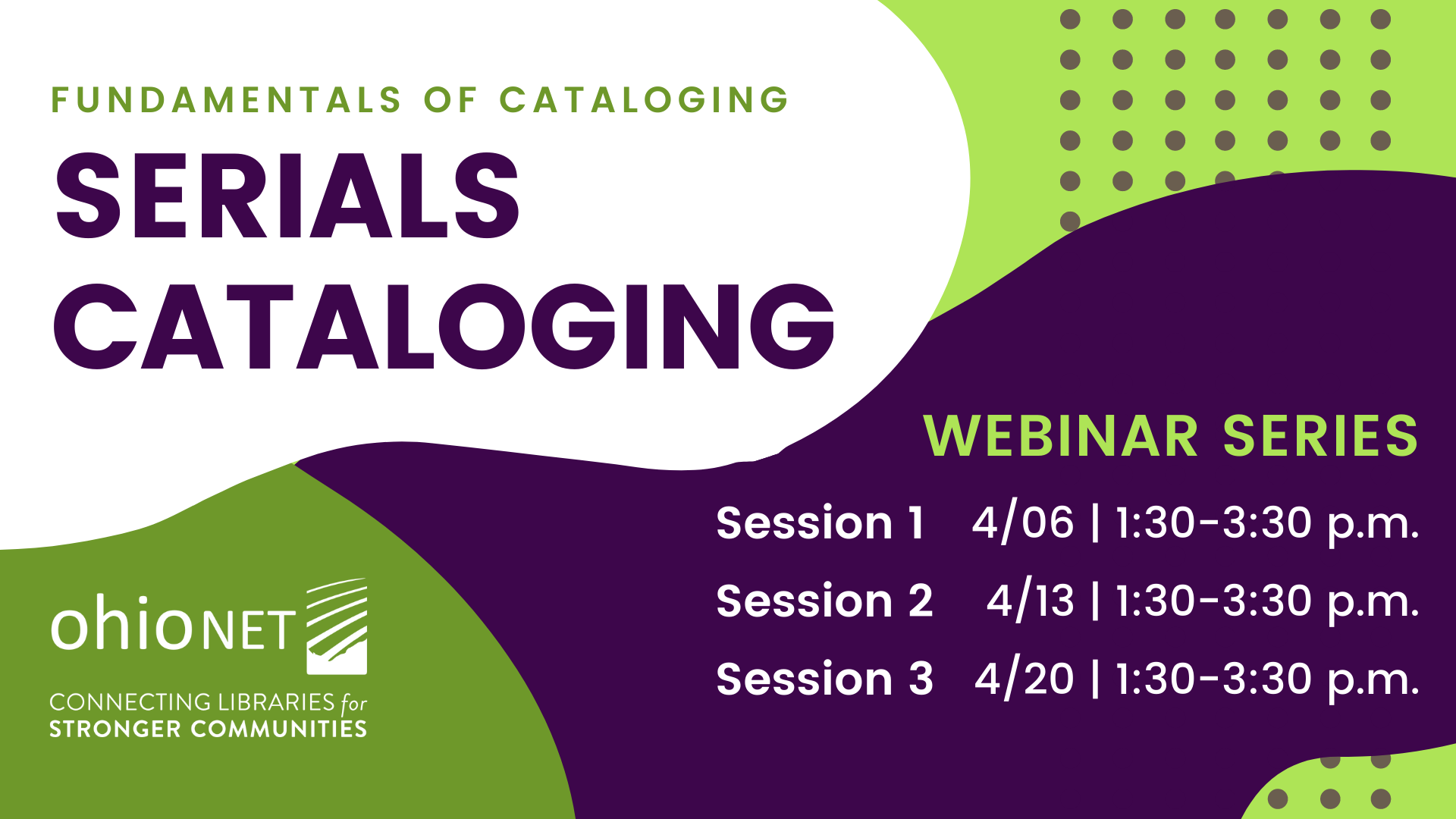 FUNDAMENTALS OF CATALOGING

SERIALS CATALOGING

WEBINAR SERIES

Session 1 4/06 | 1:30-3:30 p.m.

Session 2 4/13 | 1:30-3:30 p.m.

Session 3 4/20 | 1:30-3:30 p.m.

ohioNET

CONNECTING LIBRARIES for STRONGER COMMUNITIES